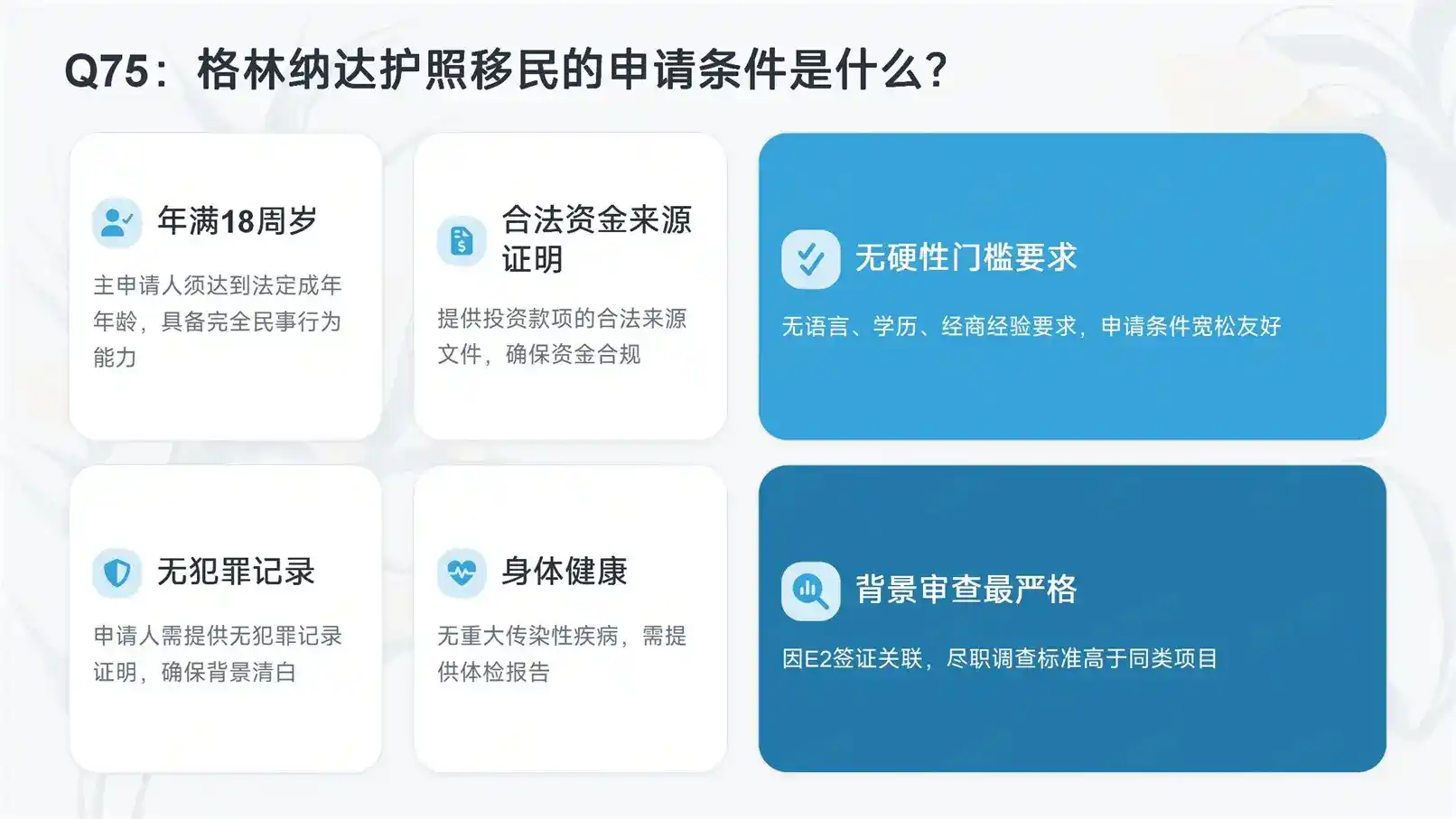 Q75：格林纳达护照移民的申请条件是什么？

年满18周岁

主申请人须达到法定成年年龄，具备完全民事行为能力

合法资金来源证明

提供投资款项的合法来源文件，确保资金合规

无硬性门槛要求

无语言、学历、经商经验要求，申请条件宽松友好

无犯罪记录

申请人需提供无犯罪记录证明，确保背景清白

身体健康

无重大传染性疾病，需提供体检报告

背景审查最严格

因E2签证关联，尽职调查标准高于同类项目